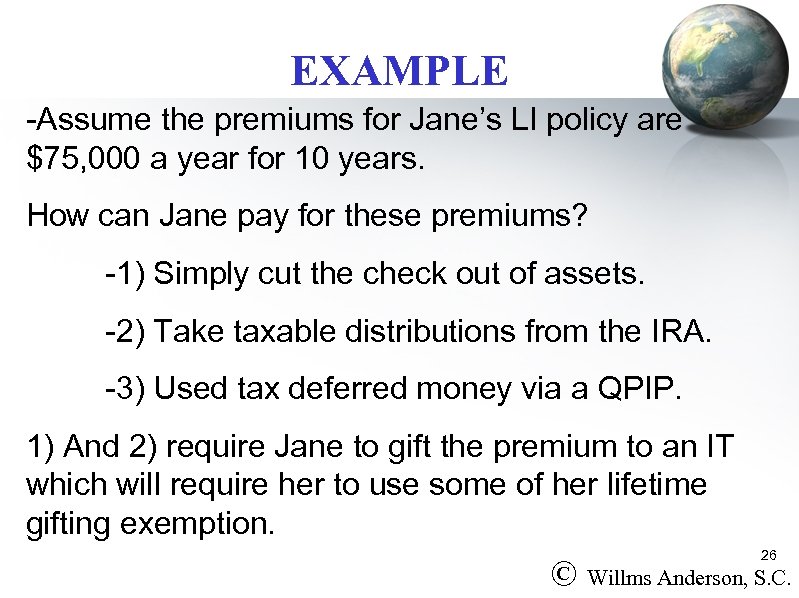 EXAMPLE

-Assume the premiums for Jane's LI policy are $75,000 a year for 10 years.

How can Jane pay for these premiums?

-1) Simply cut the check out of assets.

-2) Take taxable distributions from the IRA.

-3) Used tax deferred money via a QPIP.

1) And 2) require Jane to gift the premium to an IT which will require her to use some of her lifetime gifting exemption.

26

© Willms Anderson, S.C.